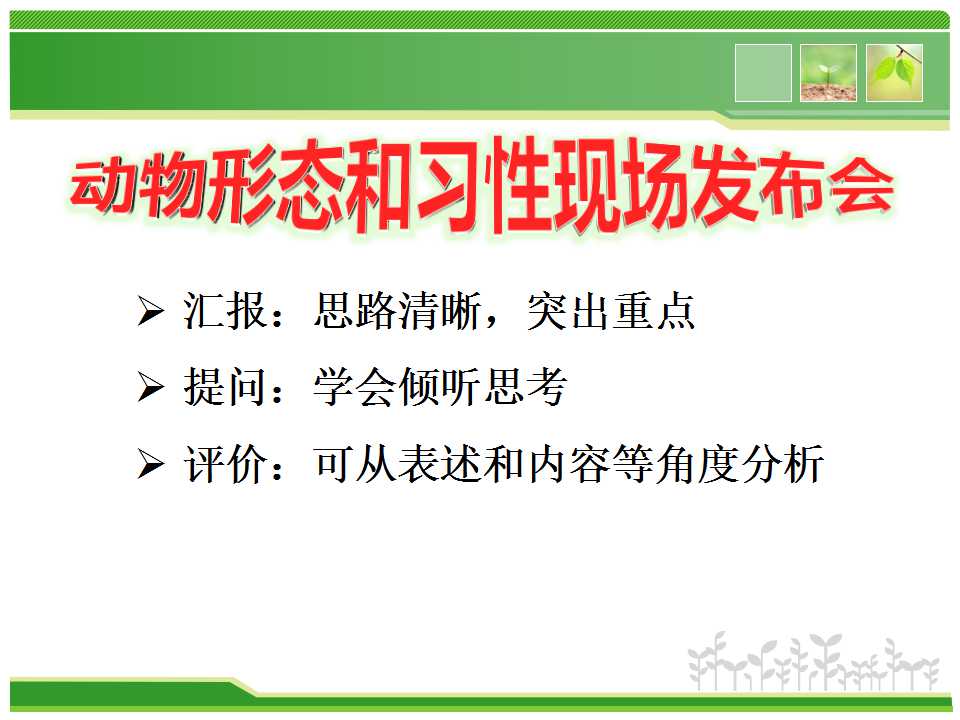 动物形态和习性现场发布会

➢ 汇报：思路清晰，突出重点

➢ 提问：学会倾听思考

➢ 评价：可从表述和内容等角度分析